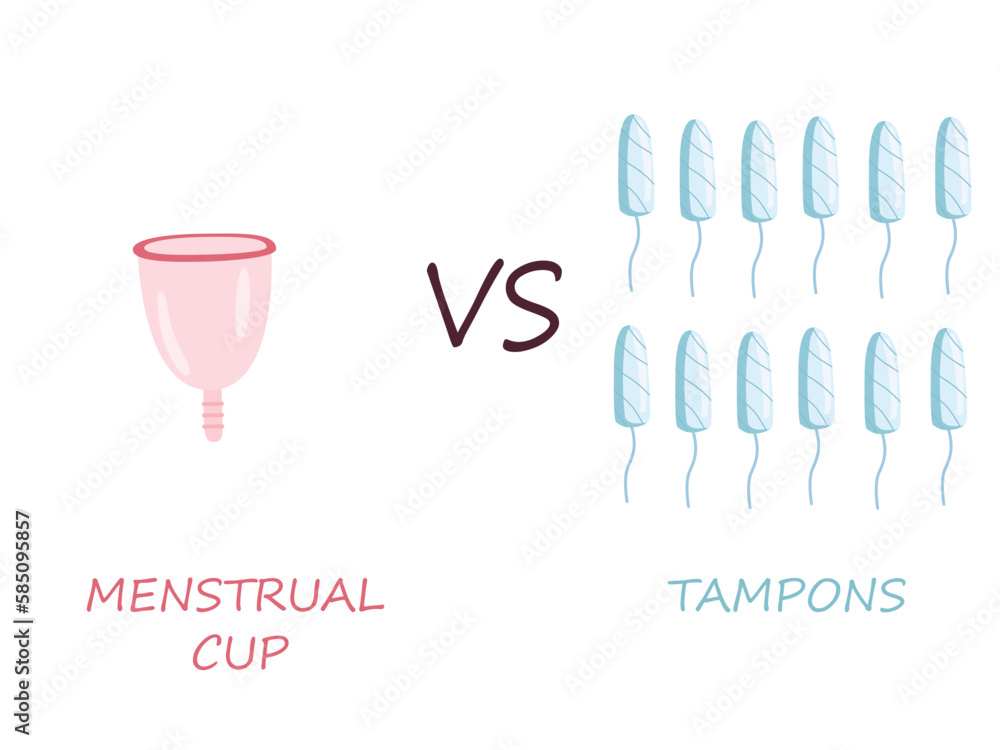 VS

MENSTRUAL CUP

TAMPONS

Adobe Stock | #585095857